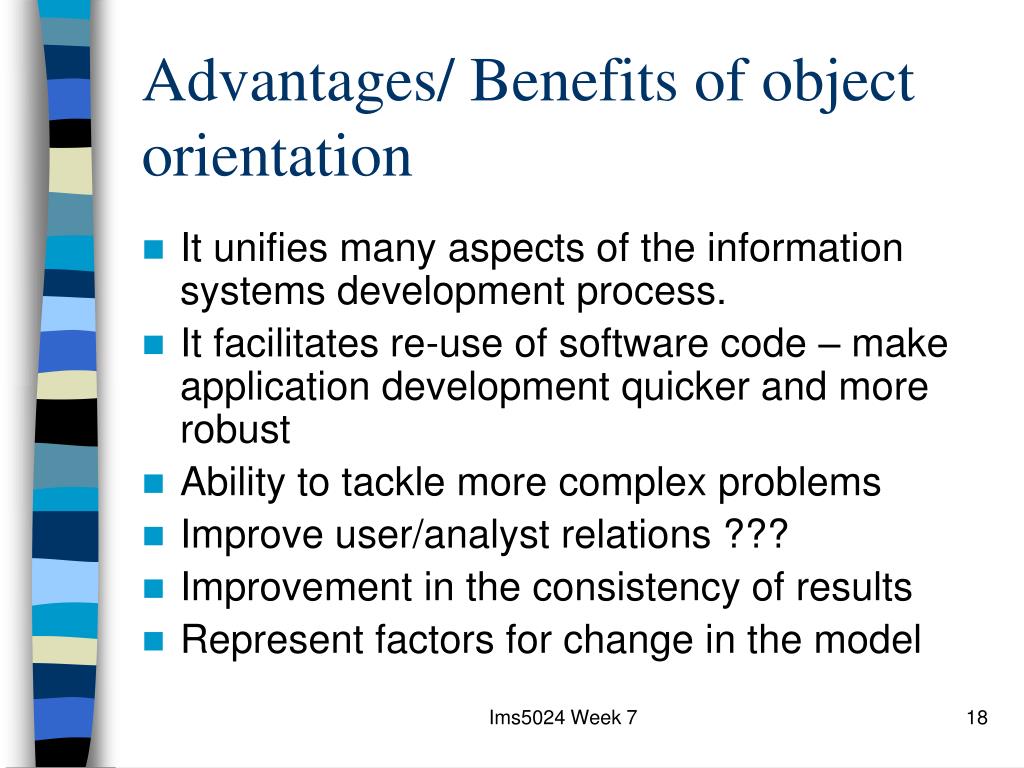 Advantages/ Benefits of object orientation

- It unifies many aspects of the information systems development process.
- It facilitates re-use of software code – make application development quicker and more robust
- Ability to tackle more complex problems
- Improve user/analyst relations ???
- Improvement in the consistency of results
- Represent factors for change in the model

Ims5024 Week 7

18